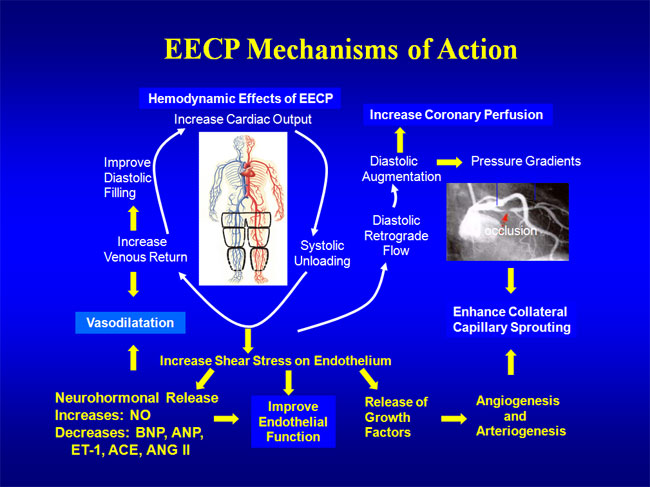 EECP Mechanisms of Action

Hemodynamic Effects of EECP

Increase Cardiac Output

Improve Diastolic Filling

Increase Venous Return

Systolic Unloading

Vasodilatation

Increase Coronary Perfusion

Diastolic Augmentation

Pressure Gradients

Diastolic Retrograde Flow

occlusion

Enhance Collateral Capillary Sprouting

Increase Shear Stress on Endothelium

Neurohormonal Release
Increases: NO
Decreases: BNP, ANP, ET-1, ACE, ANG II

Improve Endothelial Function

Release of Growth Factors

Angiogenesis and Arteriogenesis